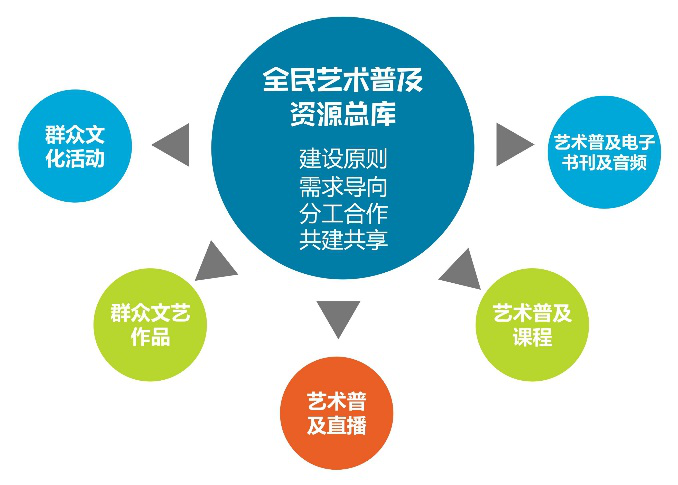 全民艺术普及资源总库

建设原则
需求导向
分工合作
共建共享

群众文化活动

艺术普及电子书刊及音频

群众文艺作品

艺术普及课程

艺术普及直播